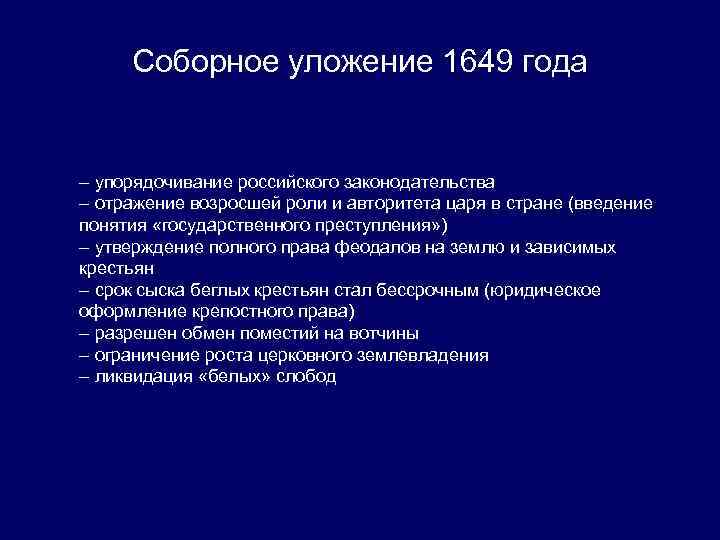 Соборное уложение 1649 года

– упорядочивание российского законодательства
– отражение возросшей роли и авторитета царя в стране (введение понятия «государственного преступления»)
– утверждение полного права феодалов на землю и зависимых крестьян
– срок сыска беглых крестьян стал бессрочным (юридическое оформление крепостного права)
– разрешен обмен поместий на вотчины
– ограничение роста церковного землевладения
– ликвидация «белых» слобод